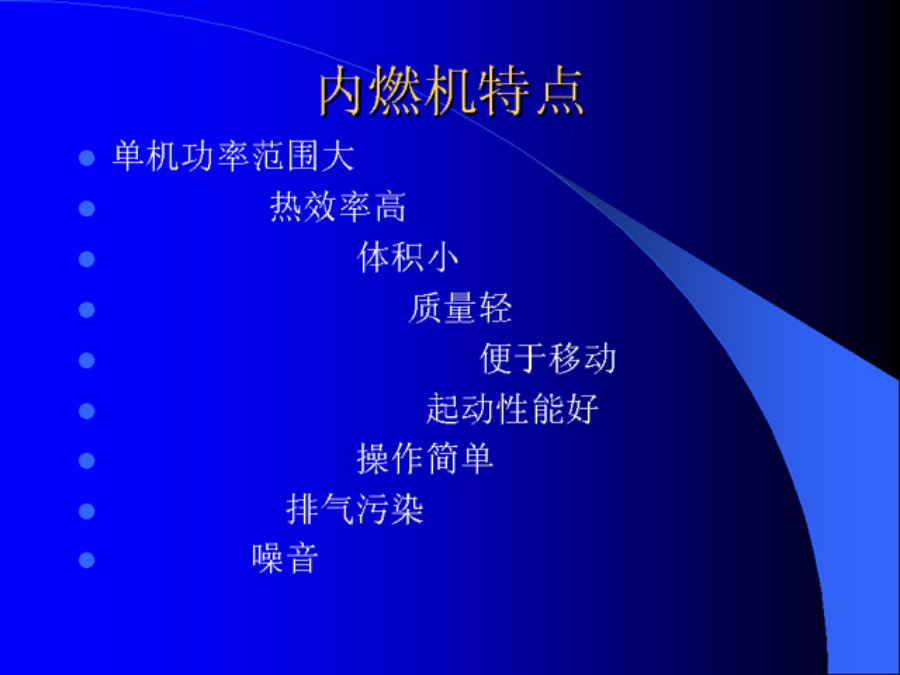 内燃机特点

- 单机功率范围大
- 热效率高
- 体积小
- 质量轻
- 便于移动
- 起动性能好
- 操作简单
- 排气污染
- 噪音